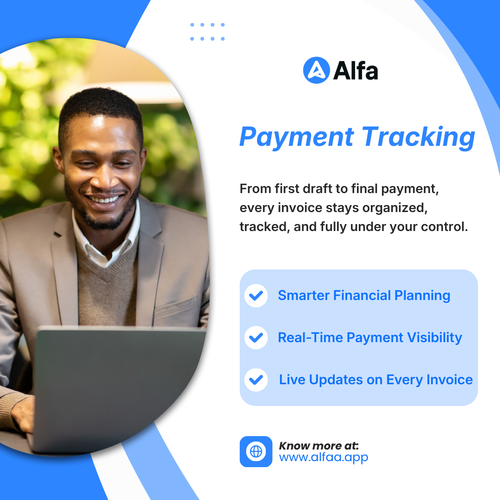 Alfa

Payment Tracking

From first draft to final payment, every invoice stays organized, tracked, and fully under your control.

Smarter Financial Planning

Real-Time Payment Visibility

Live Updates on Every Invoice

Know more at:
www.alfaa.app